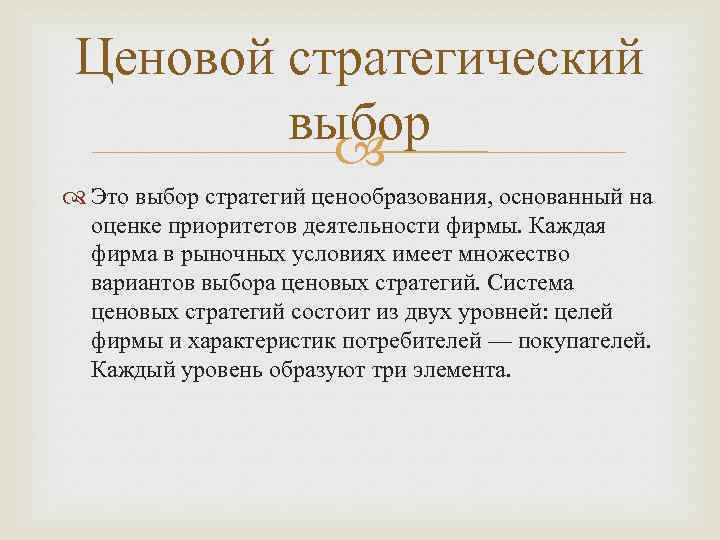 Ценовой стратегический выбор

Это выбор стратегий ценообразования, основанный на оценке приоритетов деятельности фирмы. Каждая фирма в рыночных условиях имеет множество вариантов выбора ценовых стратегий. Система ценовых стратегий состоит из двух уровней: целей фирмы и характеристик потребителей — покупателей. Каждый уровень образуют три элемента.